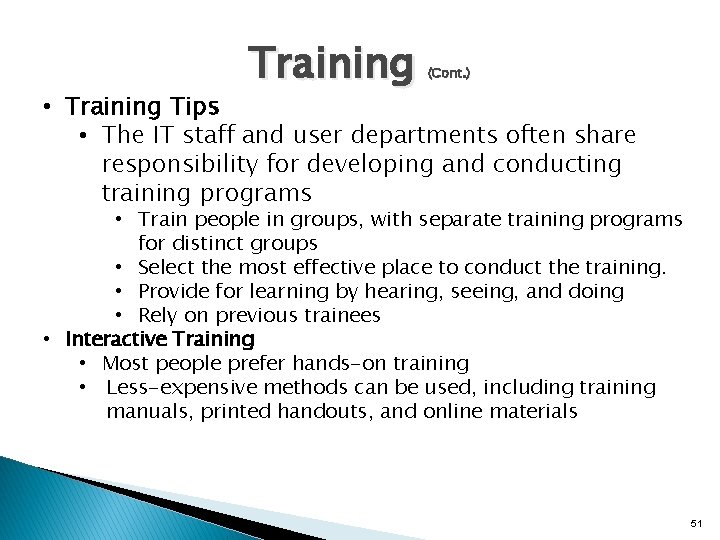 Training (Cont.)

• Training Tips
  • The IT staff and user departments often share responsibility for developing and conducting training programs
    • Train people in groups, with separate training programs for distinct groups
    • Select the most effective place to conduct the training.
    • Provide for learning by hearing, seeing, and doing
    • Rely on previous trainees
• Interactive Training
  • Most people prefer hands-on training
  • Less-expensive methods can be used, including training manuals, printed handouts, and online materials

51